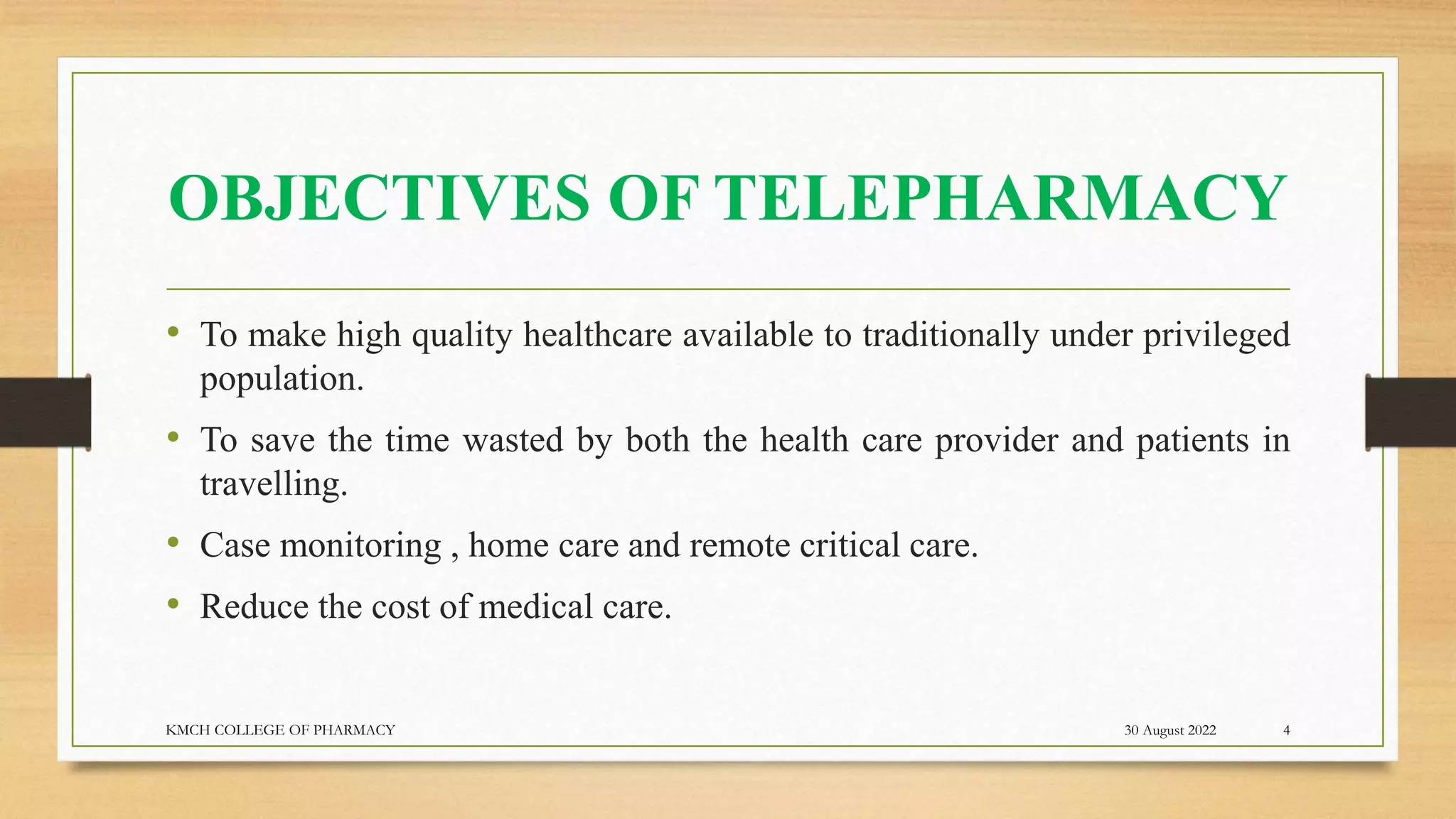 OBJECTIVES OF TELEPHARMACY

• To make high quality healthcare available to traditionally under privileged population.

• To save the time wasted by both the health care provider and patients in travelling.

• Case monitoring , home care and remote critical care.

• Reduce the cost of medical care.

KMCH COLLEGE OF PHARMACY

30 August 2022

4